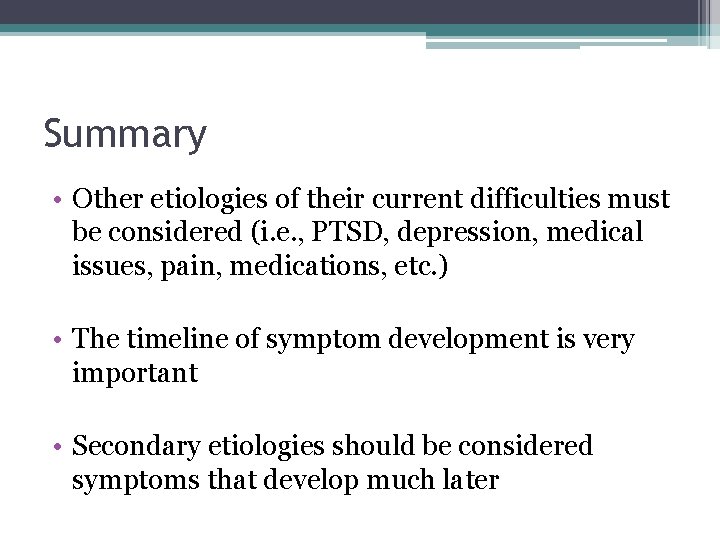 Summary

• Other etiologies of their current difficulties must be considered (i.e., PTSD, depression, medical issues, pain, medications, etc.)

• The timeline of symptom development is very important

• Secondary etiologies should be considered symptoms that develop much later